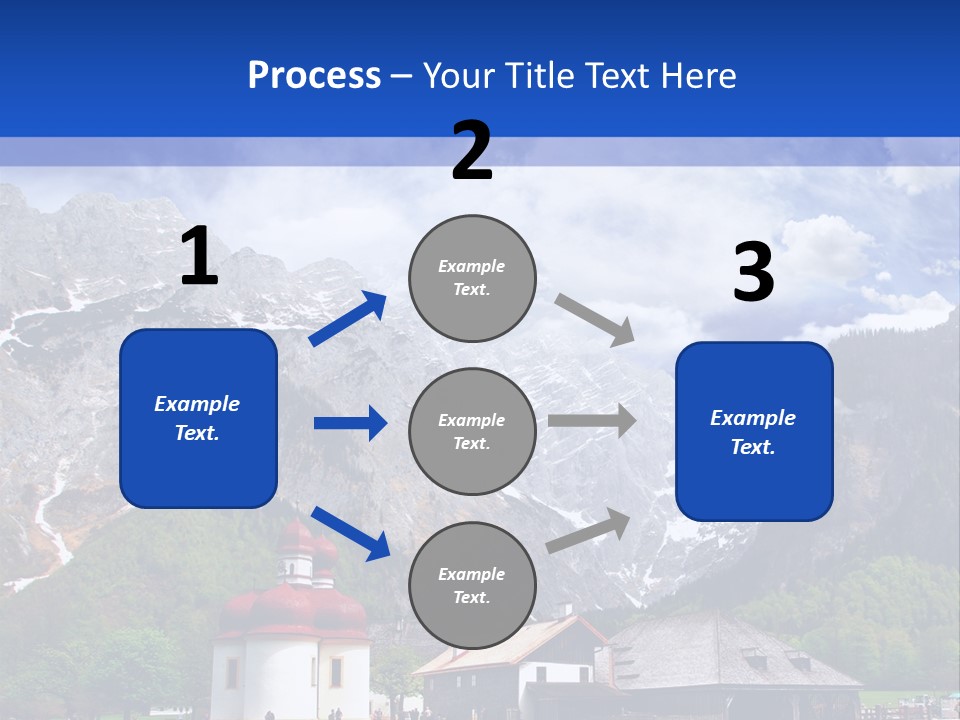 Process – Your Title Text Here

1

Example Text.

2

Example Text.

Example Text.

Example Text.

3

Example Text.